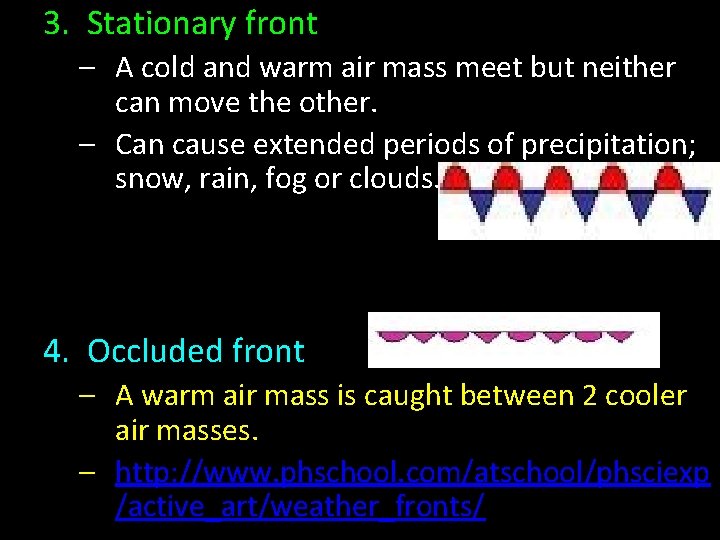 3. Stationary front

– A cold and warm air mass meet but neither can move the other.

– Can cause extended periods of precipitation; snow, rain, fog or clouds.

4. Occluded front

– A warm air mass is caught between 2 cooler air masses.

– http://www.phschool.com/atschool/phsciexp/active_art/weather_fronts/